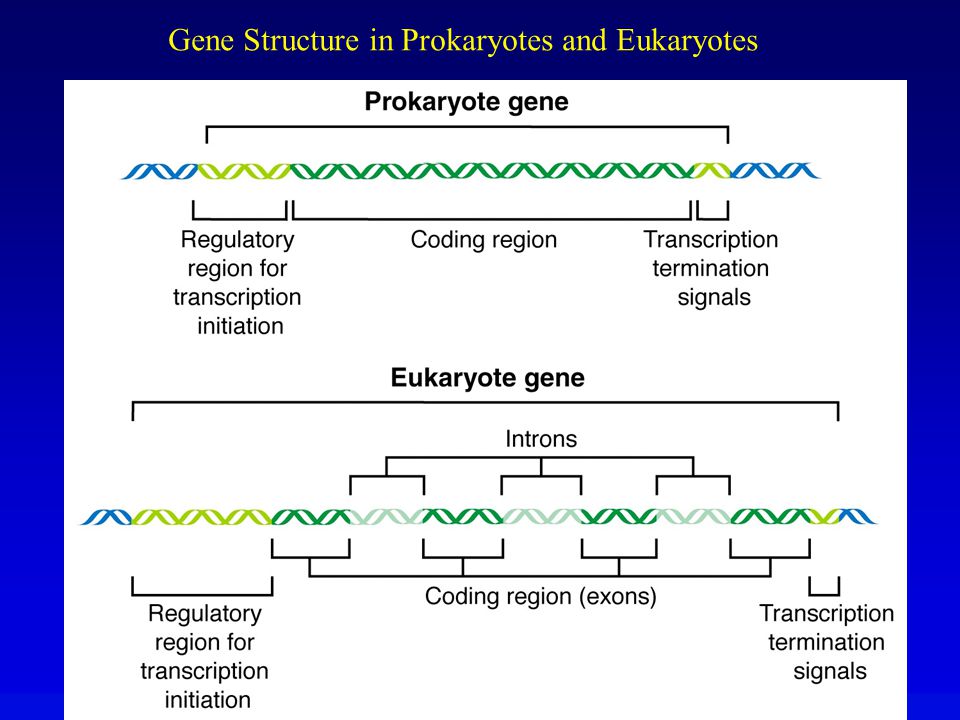 Gene Structure in Prokaryotes and Eukaryotes

Prokaryote gene

Regulatory region for transcription initiation

Coding region

Transcription termination signals

Eukaryote gene

Introns

Coding region (exons)

Regulatory region for transcription initiation

Transcription termination signals